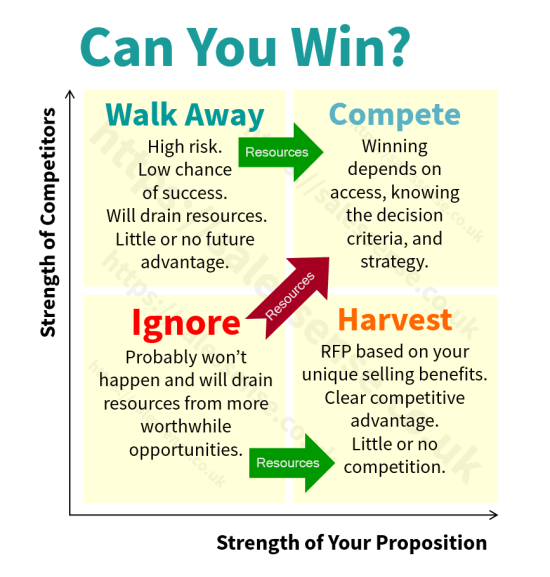 Can You Win?

Strength of Competitors

Walk Away
High risk.
Low chance of success.
Will drain resources.
Little or no future advantage.

Resources

Compete
Winning depends on access, knowing the decision criteria, and strategy.

Resources

Ignore
Probably won't happen and will drain resources from more worthwhile opportunities.

Resources

Harvest
RFP based on your unique selling benefits.
Clear competitive advantage.
Little or no competition.

Strength of Your Proposition

https://salessense.co.uk